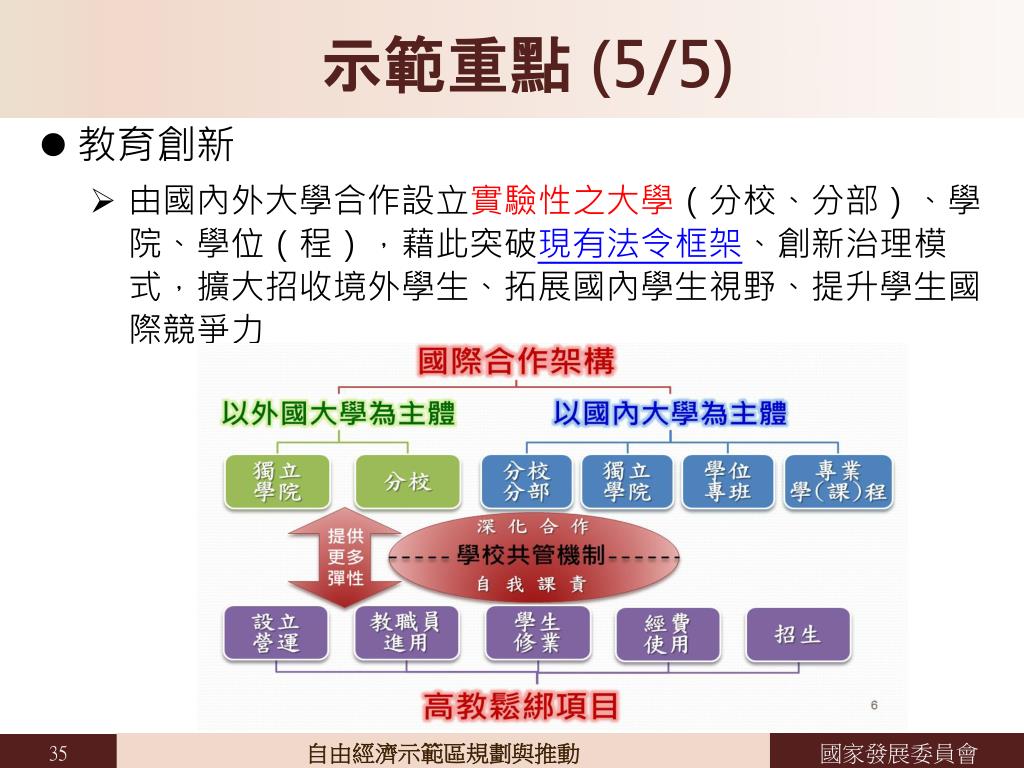 示範重點 (5/5)

● 教育創新

➢ 由國內外大學合作設立實驗性之大學（分校、分部）、學院、學位（程），藉此突破現有法令框架、創新治理模式，擴大招收境外學生、拓展國內學生視野、提升學生國際競爭力

國際合作架構

以外國大學為主體

以國內大學為主體

獨立學院

分校

分校分部

獨立學院

學位專班

專業學(課)程

提供更多彈性

深化合作

學校共管機制

自我課責

設立營運

教職員進用

學生修業

經費使用

招生

高教鬆綁項目

6

35

自由經濟示範區規劃與推動

國家發展委員會